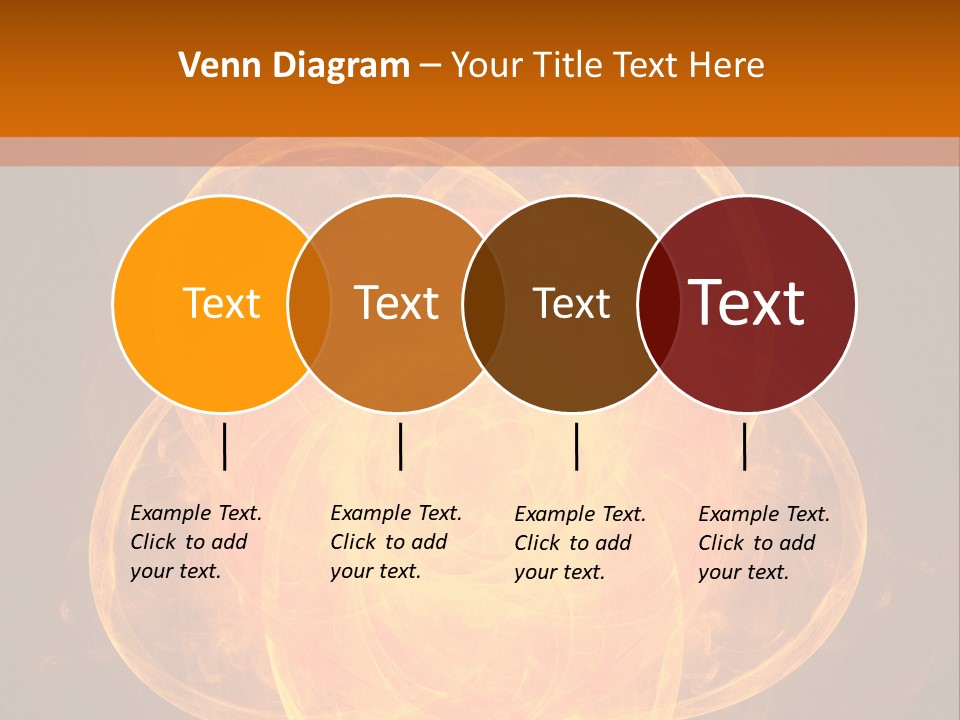 Venn Diagram – Your Title Text Here

Text

Text

Text

Text

Example Text. Click to add your text.

Example Text. Click to add your text.

Example Text. Click to add your text.

Example Text. Click to add your text.